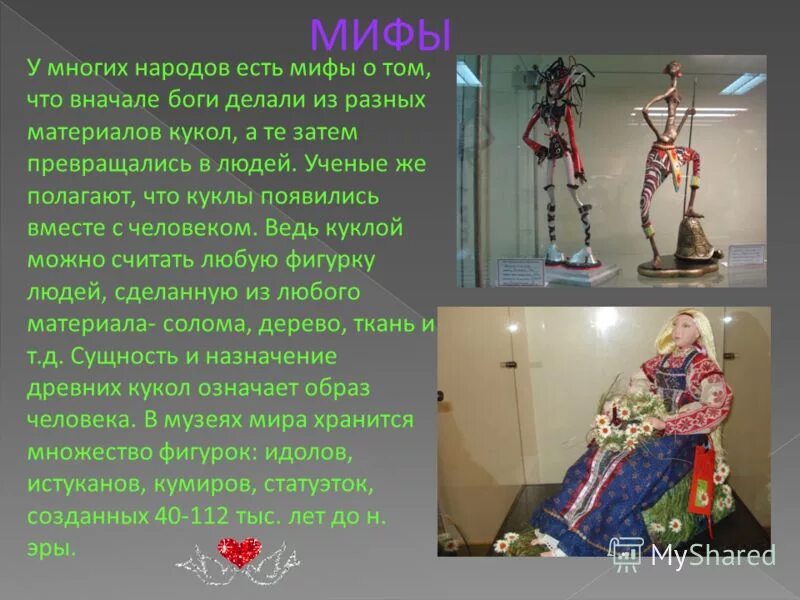 МИФЫ

У многих народов есть мифы о том, что вначале боги делали из разных материалов кукол, а те затем превращались в людей. Ученые же полагают, что куклы появились вместе с человеком. Ведь куклой можно считать любую фигурку людей, сделанную из любого материала- солома, дерево, ткань и т.д. Сущность и назначение древних кукол означает образ человека. В музеях мира хранится множество фигурок: идолов, истуканов, кумиров, статуэток, созданных 40-112 тыс. лет до н. эры.

MyShared